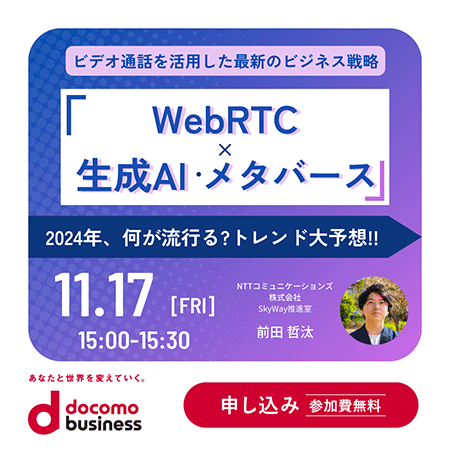 ビデオ通話を活用した最新のビジネス戦略

「WebRTC × 生成AI·メタバース」

2024年、何が流行る？トレンド大予想!!

11.17 [FRI]
15:00-15:30

NTTコミュニケーションズ株式会社
SkyWay推進室
前田 哲汰

あなたと世界を変えていく。
docomo business

申し込み 参加費無料